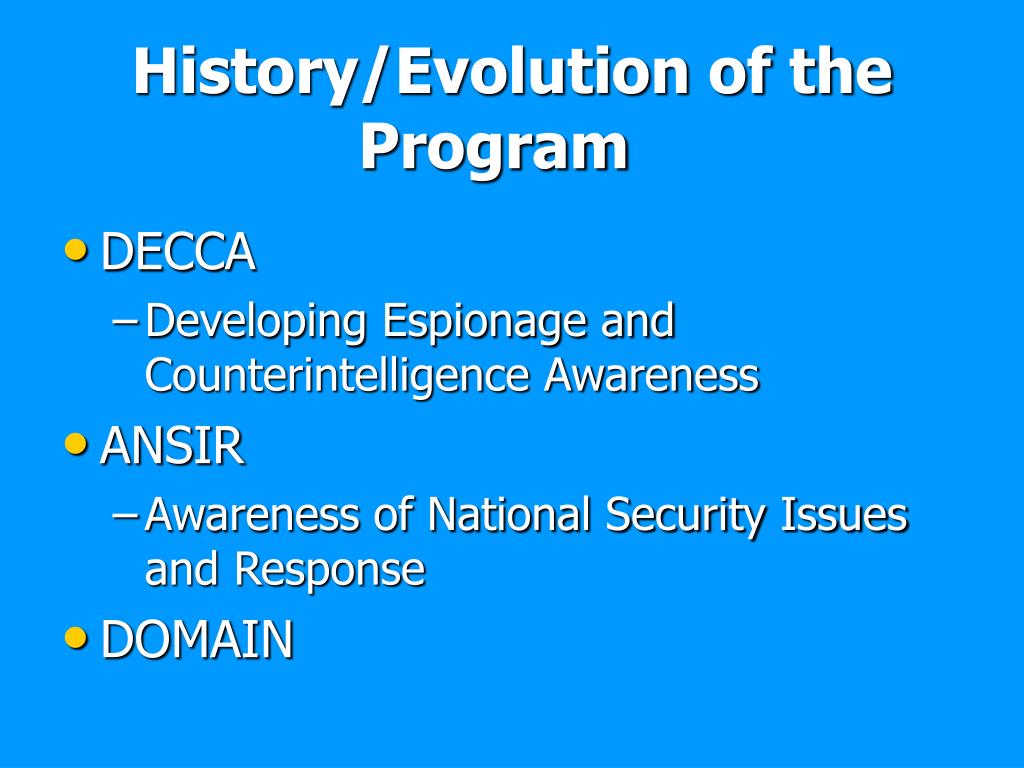 History/Evolution of the Program

• DECCA
– Developing Espionage and Counterintelligence Awareness
• ANSIR
– Awareness of National Security Issues and Response
• DOMAIN